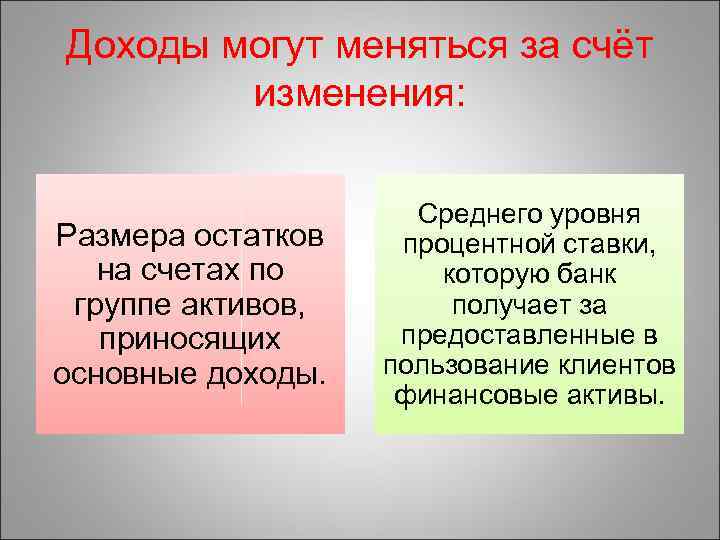 Доходы могут меняться за счёт изменения:

Размера остатков на счетах по группе активов, приносящих основные доходы.

Среднего уровня процентной ставки, которую банк получает за предоставленные в пользование клиентов финансовые активы.